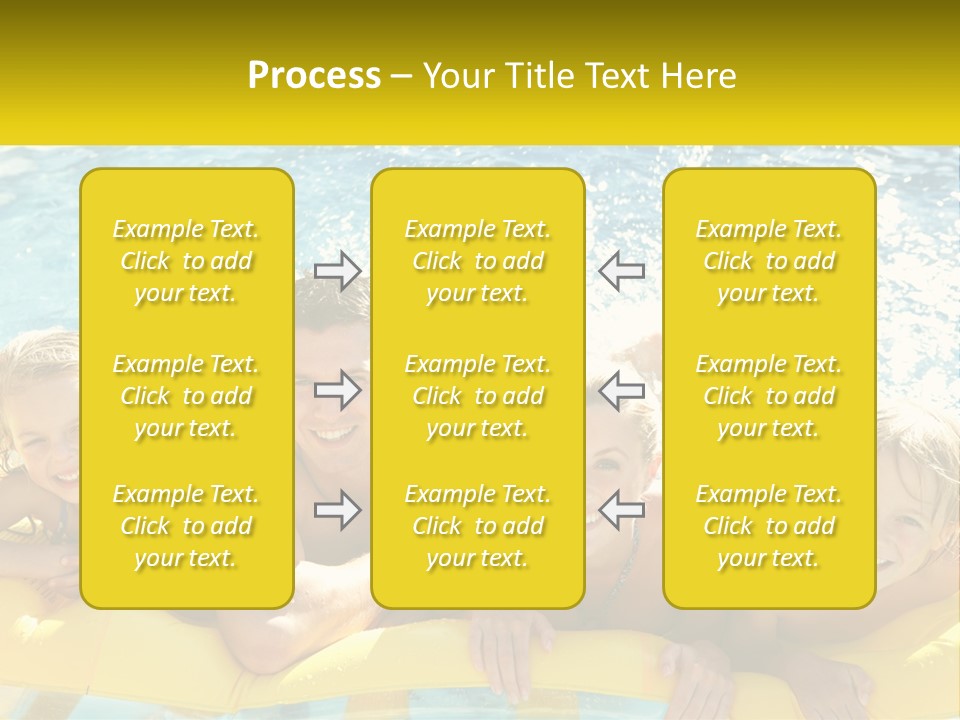 Process – Your Title Text Here

Example Text. Click to add your text.

Example Text. Click to add your text.

Example Text. Click to add your text.

Example Text. Click to add your text.

Example Text. Click to add your text.

Example Text. Click to add your text.

Example Text. Click to add your text.

Example Text. Click to add your text.

Example Text. Click to add your text.